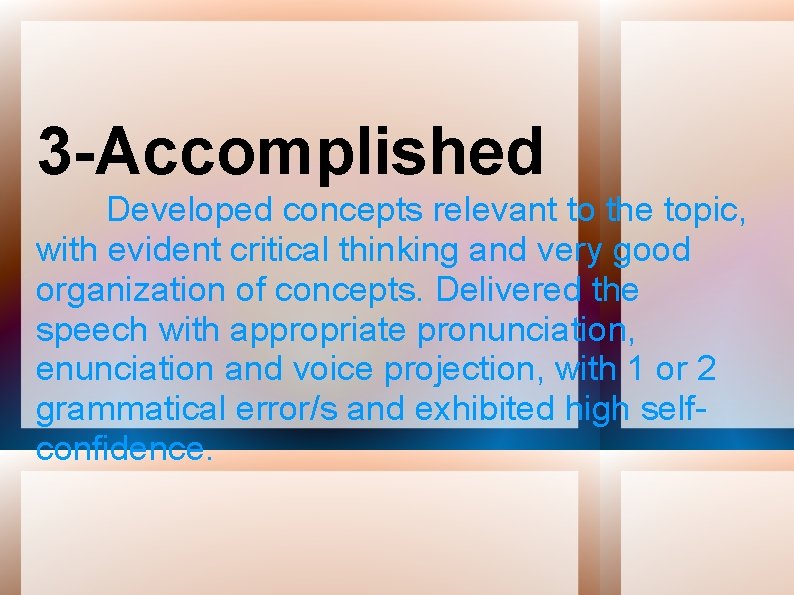 3-Accomplished

Developed concepts relevant to the topic, with evident critical thinking and very good organization of concepts. Delivered the speech with appropriate pronunciation, enunciation and voice projection, with 1 or 2 grammatical error/s and exhibited high self-confidence.